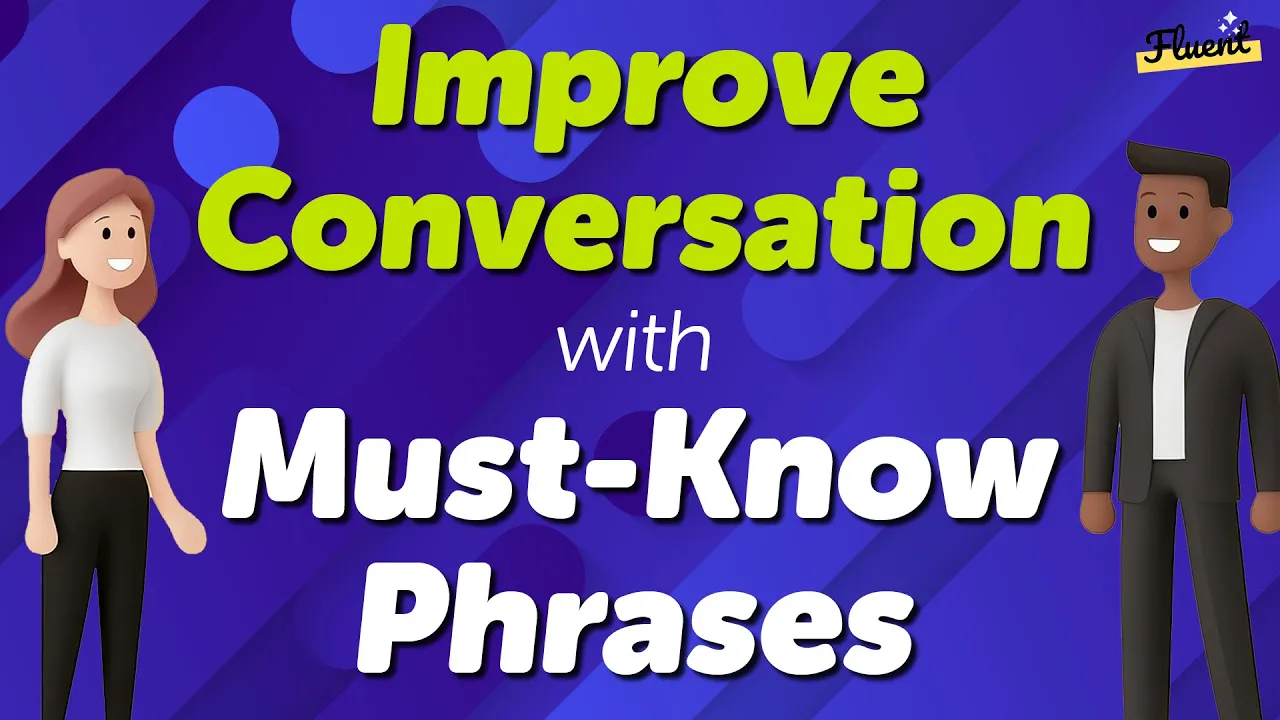 Fluent

Improve Conversation with Must-Know Phrases